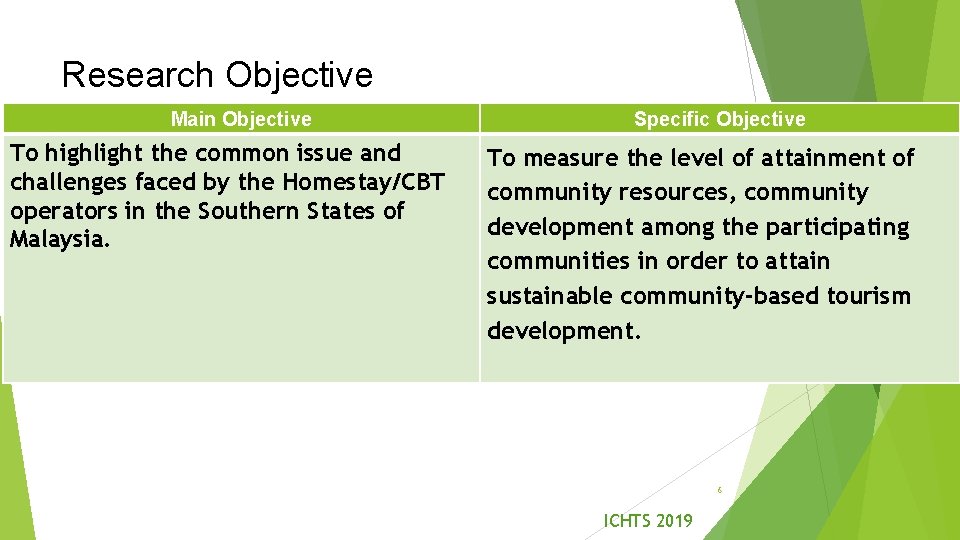 Research Objective

| Main Objective | Specific Objective |
|---|---|
| To highlight the common issue and challenges faced by the Homestay/CBT operators in the Southern States of Malaysia. | To measure the level of attainment of community resources, community development among the participating communities in order to attain sustainable community-based tourism development. |

6

ICHTS 2019